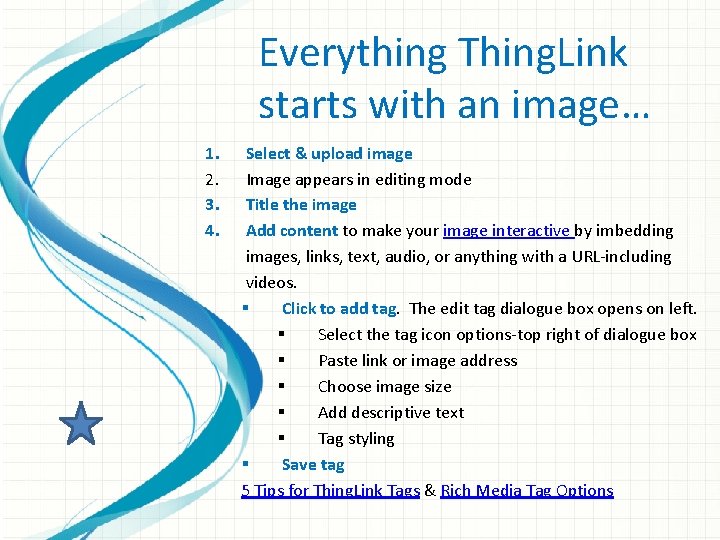 Everything ThingLink starts with an image…

1. Select & upload image
2. Image appears in editing mode
3. Title the image
4. Add content to make your image interactive by imbedding images, links, text, audio, or anything with a URL-including videos.
 ▪ Click to add tag. The edit tag dialogue box opens on left.
  ▪ Select the tag icon options-top right of dialogue box
  ▪ Paste link or image address
  ▪ Choose image size
  ▪ Add descriptive text
  ▪ Tag styling
 ▪ Save tag

5 Tips for ThingLink Tags & Rich Media Tag Options